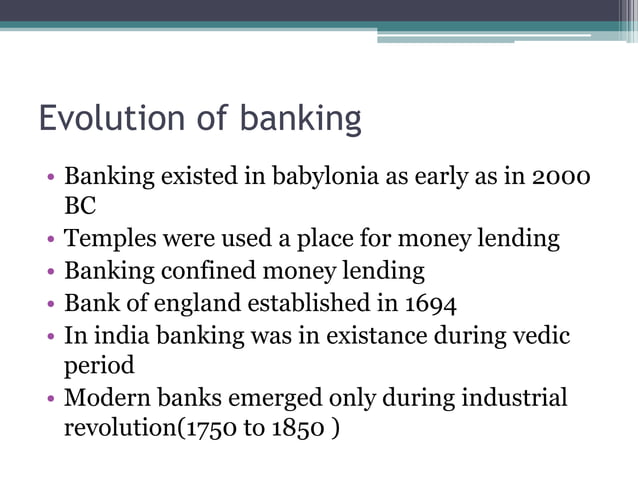 Evolution of banking

• Banking existed in babylonia as early as in 2000 BC
• Temples were used a place for money lending
• Banking confined money lending
• Bank of england established in 1694
• In india banking was in existance during vedic period
• Modern banks emerged only during industrial revolution(1750 to 1850 )